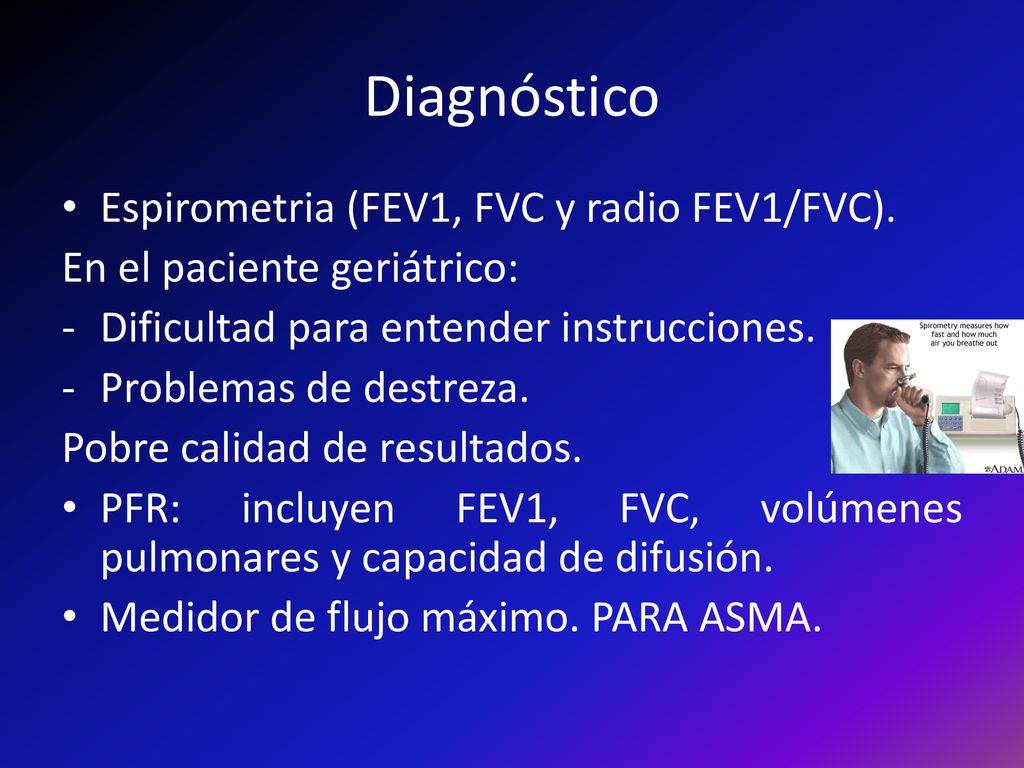 Diagnóstico

• Espirometria (FEV1, FVC y radio FEV1/FVC).

En el paciente geriátrico:

- Dificultad para entender instrucciones.
- Problemas de destreza.

Pobre calidad de resultados.

• PFR: incluyen FEV1, FVC, volúmenes pulmonares y capacidad de difusión.
• Medidor de flujo máximo. PARA ASMA.

Spirometry measures how fast and how much air you breathe out

ADAM